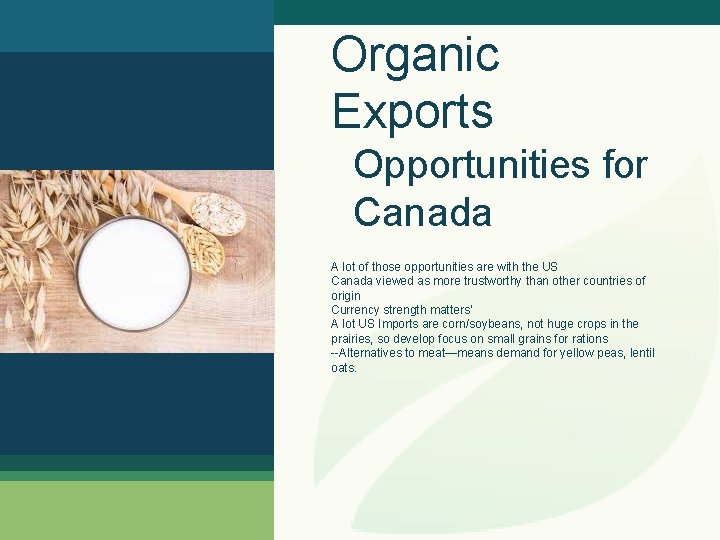 Organic Exports

Opportunities for Canada

A lot of those opportunities are with the US
Canada viewed as more trustworthy than other countries of origin
Currency strength matters'
A lot US Imports are corn/soybeans, not huge crops in the prairies, so develop focus on small grains for rations
--Alternatives to meat—means demand for yellow peas, lentil oats.